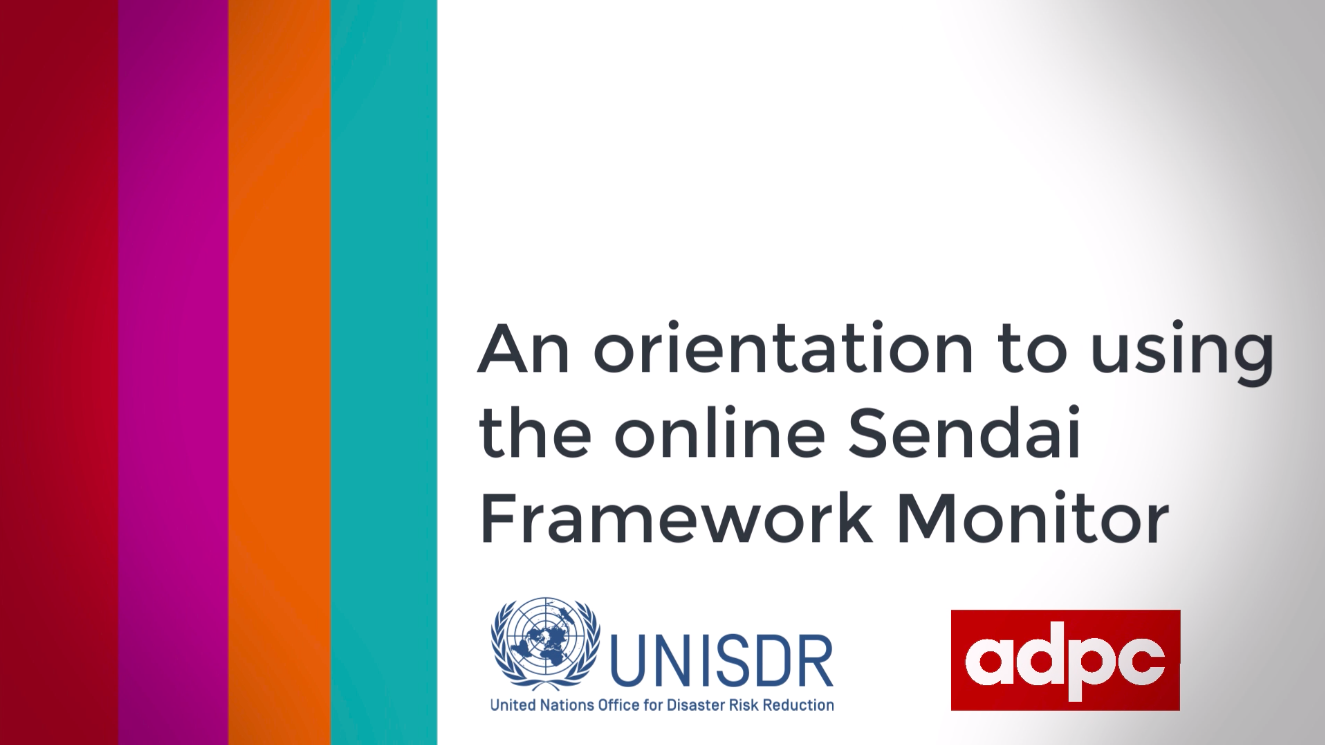 An orientation to using the online Sendai Framework Monitor

UNISDR
United Nations Office for Disaster Risk Reduction

adpc